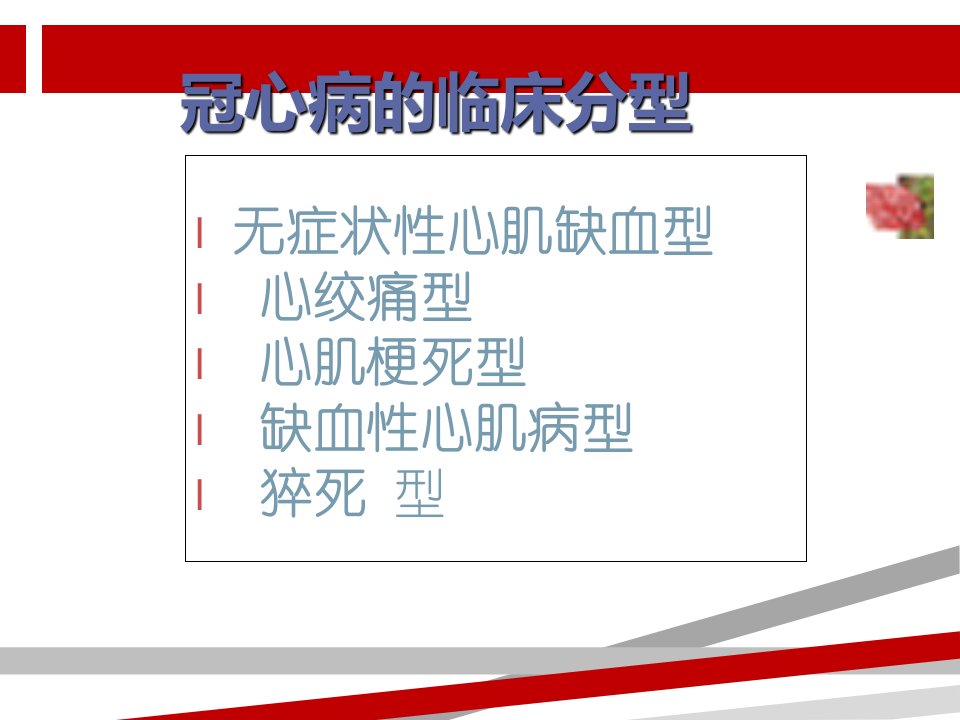 冠心病的临床分型

l 无症状性心肌缺血型
l 心绞痛型
l 心肌梗死型
l 缺血性心肌病型
l 猝死 型